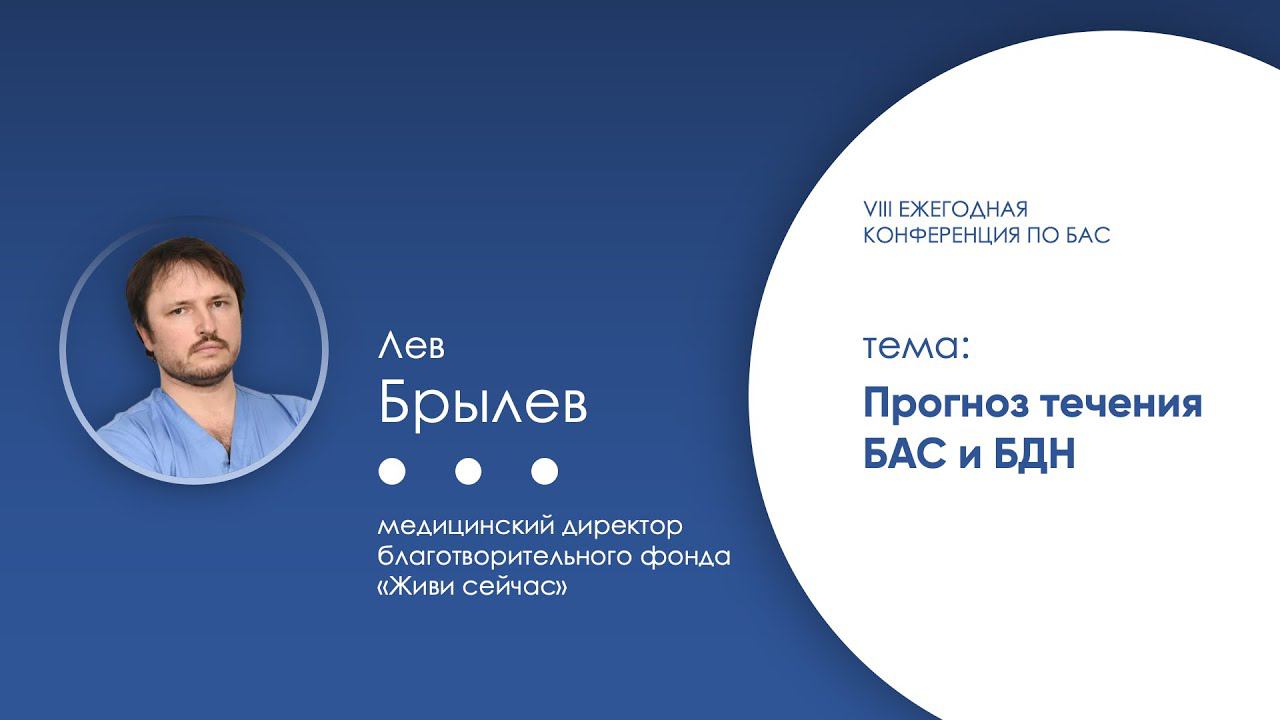 Лев
Брылев

медицинский директор благотворительного фонда «Живи сейчас»

VIII ЕЖЕГОДНАЯ КОНФЕРЕНЦИЯ ПО БАС

тема:

Прогноз течения БАС и БДН